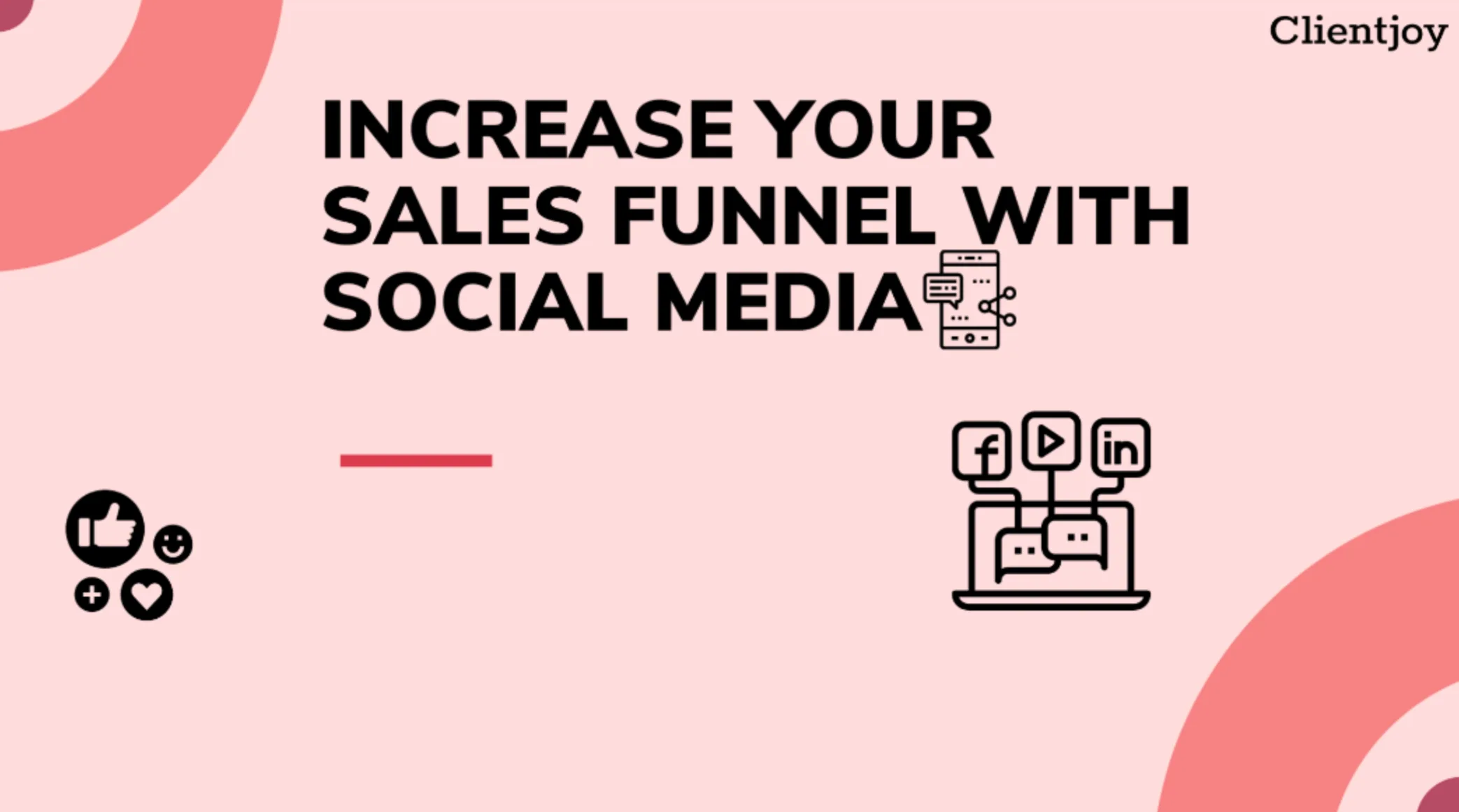 Clientjoy

INCREASE YOUR SALES FUNNEL WITH SOCIAL MEDIA

f

in